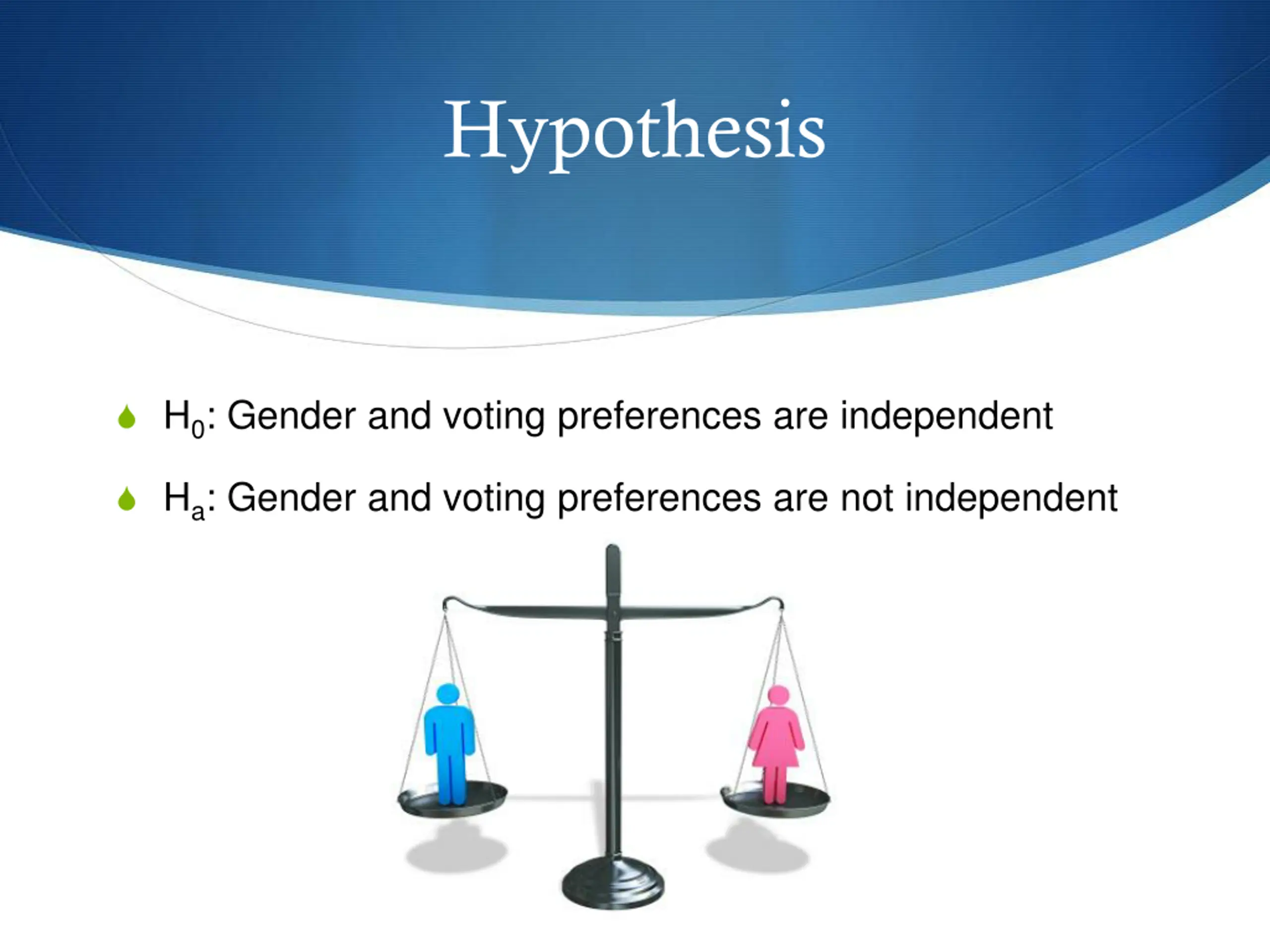 Hypothesis

$H_0$: Gender and voting preferences are independent

$H_a$: Gender and voting preferences are not independent